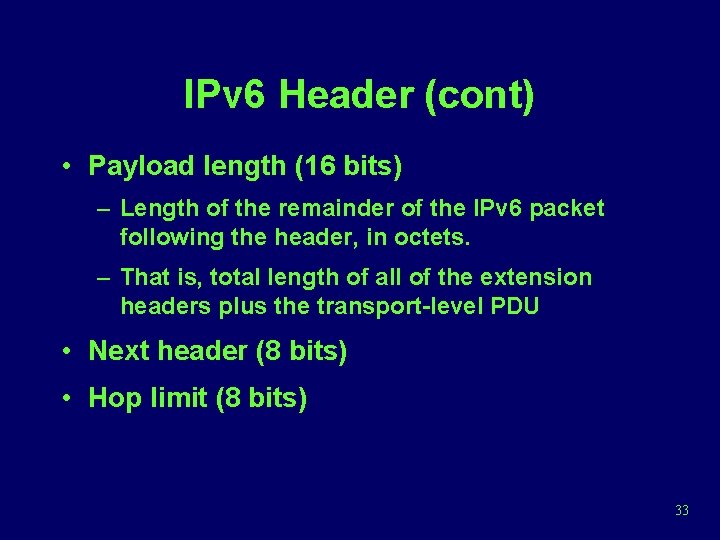 IPv6 Header (cont)

• Payload length (16 bits)

– Length of the remainder of the IPv6 packet following the header, in octets.

– That is, total length of all of the extension headers plus the transport-level PDU

• Next header (8 bits)

• Hop limit (8 bits)

33